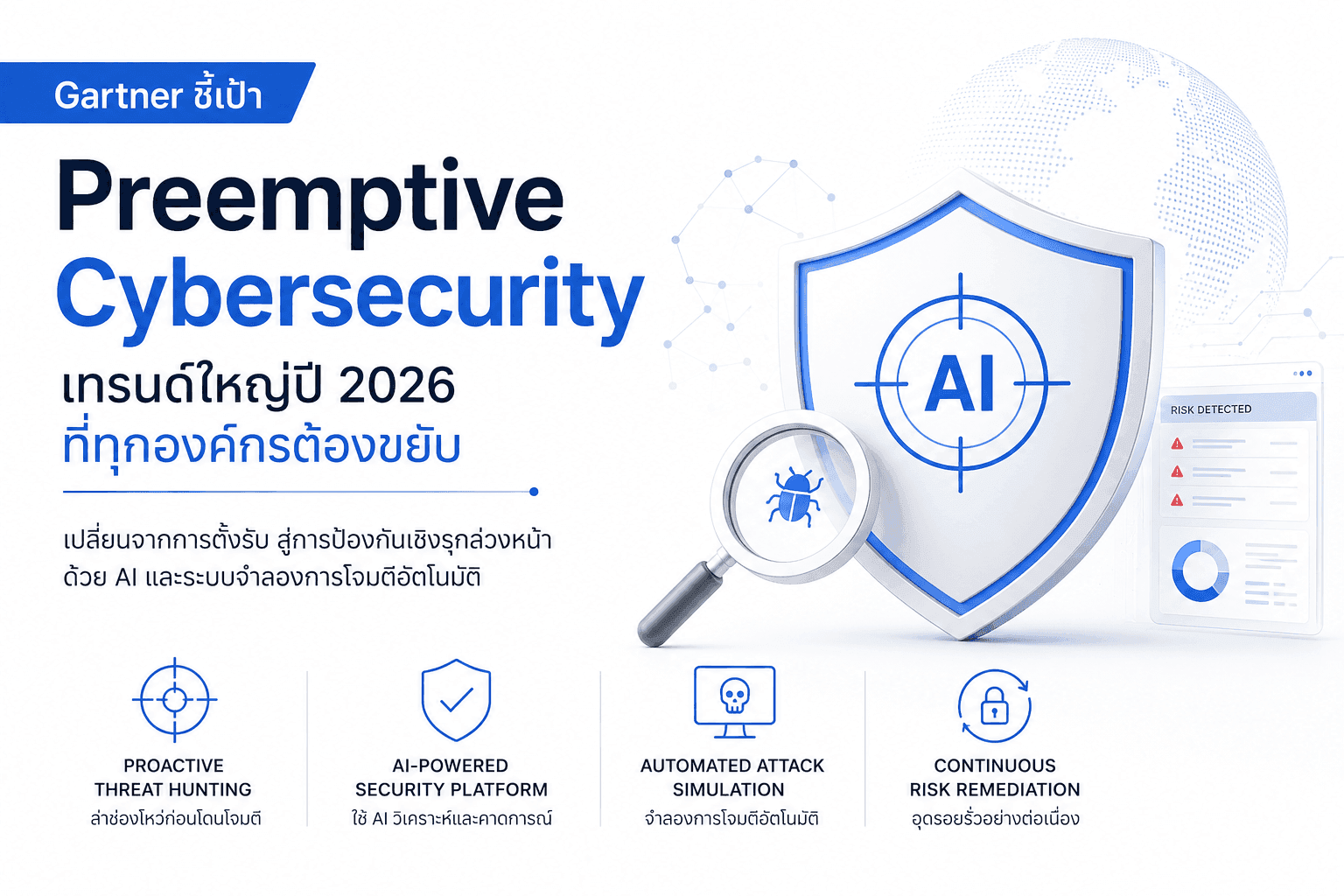 Gartner ชี้เป้า

Preemptive Cybersecurity

เทรนด์ใหญ่ปี 2026
ที่ทุกองค์กรต้องขยับ

เปลี่ยนจากการตั้งรับ สู่การป้องกันเชิงรุกล่วงหน้า
ด้วย AI และระบบจำลองการโจมตีอัตโนมัติ

AI

RISK DETECTED

PROACTIVE THREAT HUNTING
ล่าช่องโหว่ก่อนโดนโจมตี

AI-POWERED SECURITY PLATFORM
ใช้ AI วิเคราะห์และคาดการณ์

AUTOMATED ATTACK SIMULATION
จำลองการโจมตีอัตโนมัติ

CONTINUOUS RISK REMEDIATION
อุดรอยรั่วอย่างต่อเนื่อง